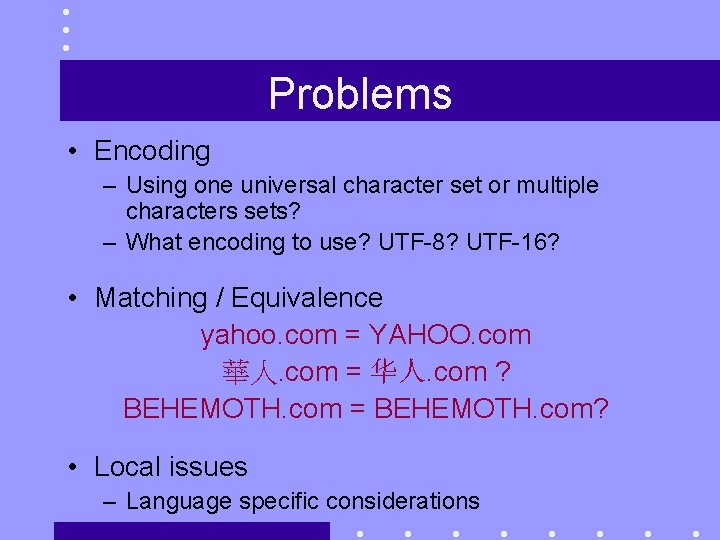 Problems

• Encoding
– Using one universal character set or multiple characters sets?
– What encoding to use? UTF-8? UTF-16?

• Matching / Equivalence
yahoo.com = YAHOO.com
華人.com = 华人.com ?
BEHEMOTH.com = BEHEMOTH.com?

• Local issues
– Language specific considerations